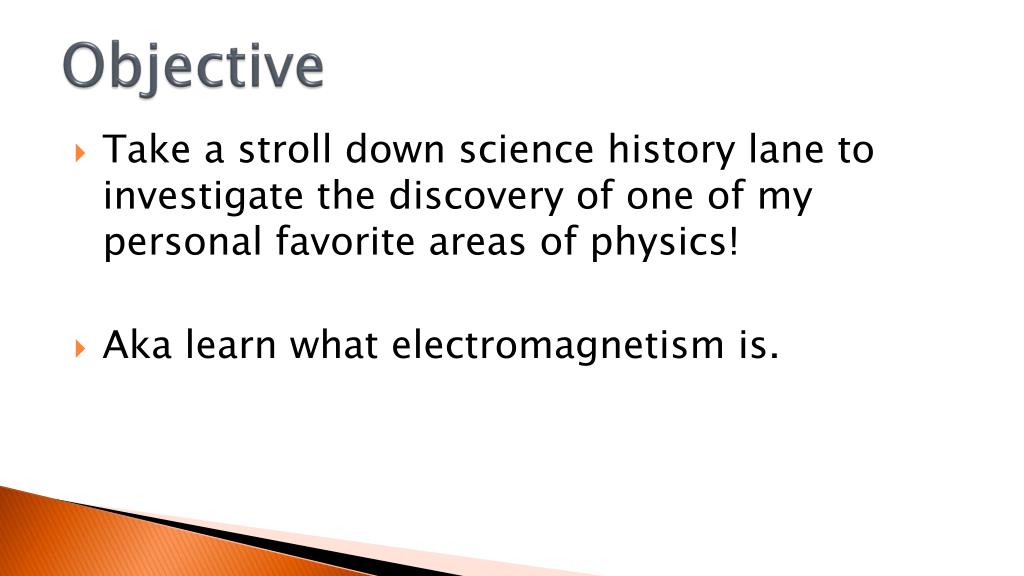 Objective

Take a stroll down science history lane to investigate the discovery of one of my personal favorite areas of physics!

Aka learn what electromagnetism is.